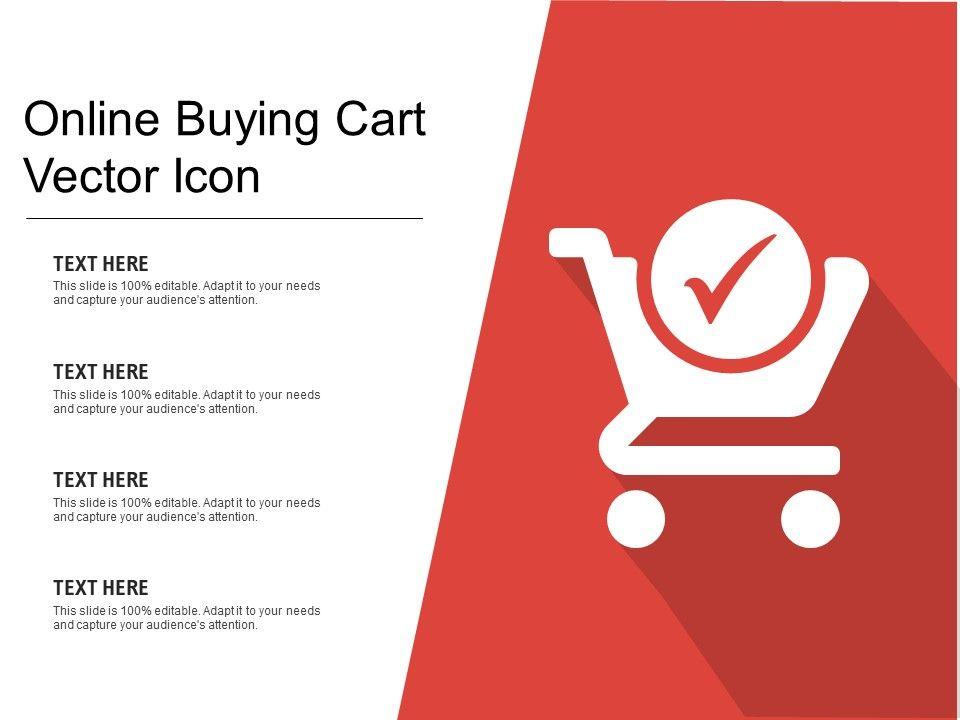 Online Buying Cart Vector Icon

TEXT HERE
This slide is 100% editable. Adapt it to your needs and capture your audience's attention.

TEXT HERE
This slide is 100% editable. Adapt it to your needs and capture your audience's attention.

TEXT HERE
This slide is 100% editable. Adapt it to your needs and capture your audience's attention.

TEXT HERE
This slide is 100% editable. Adapt it to your needs and capture your audience's attention.